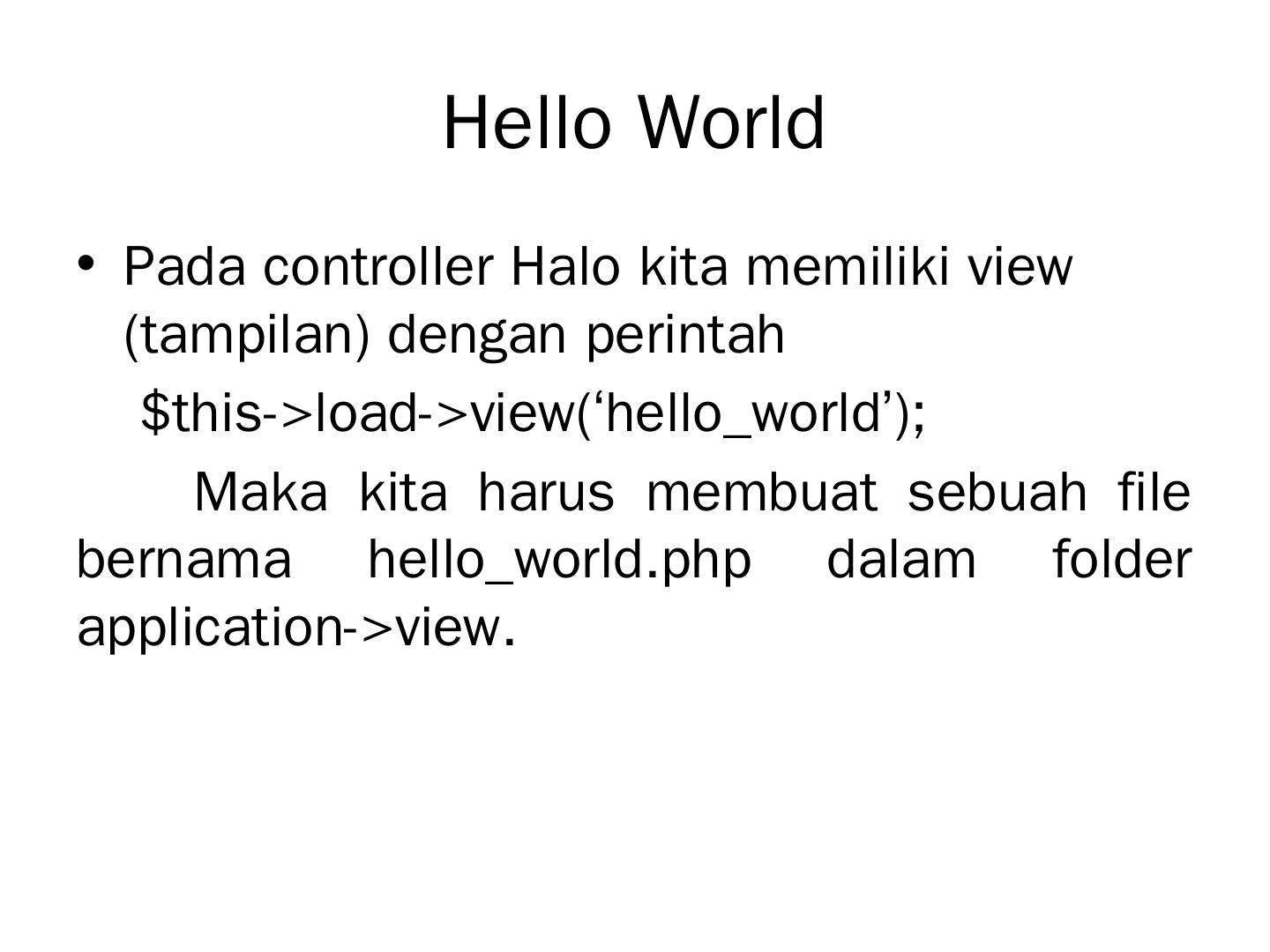 Hello World

• Pada controller Halo kita memiliki view (tampilan) dengan perintah

$this->load->view(‘hello_world’);

Maka kita harus membuat sebuah file bernama hello_world.php dalam folder application->view.